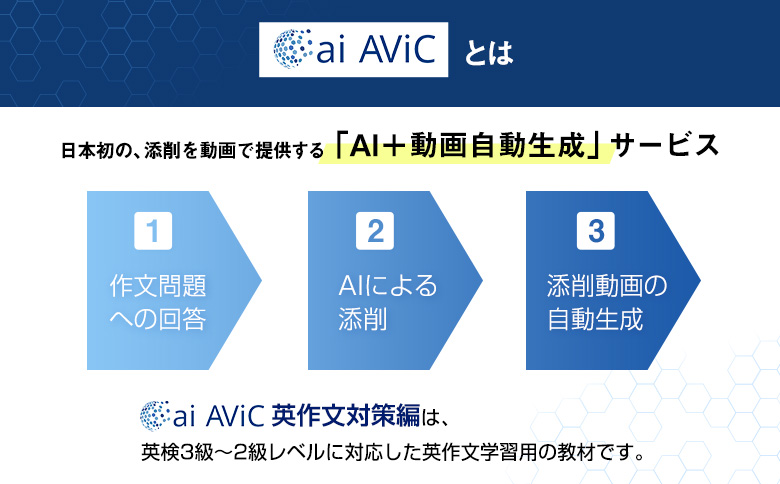 ai AViC とは

日本初の、添削を動画で提供する「AI＋動画自動生成」サービス

1
作文問題への回答

2
AIによる添削

3
添削動画の自動生成

ai AViC 英作文対策編は、
英検3級～2級レベルに対応した英作文学習用の教材です。